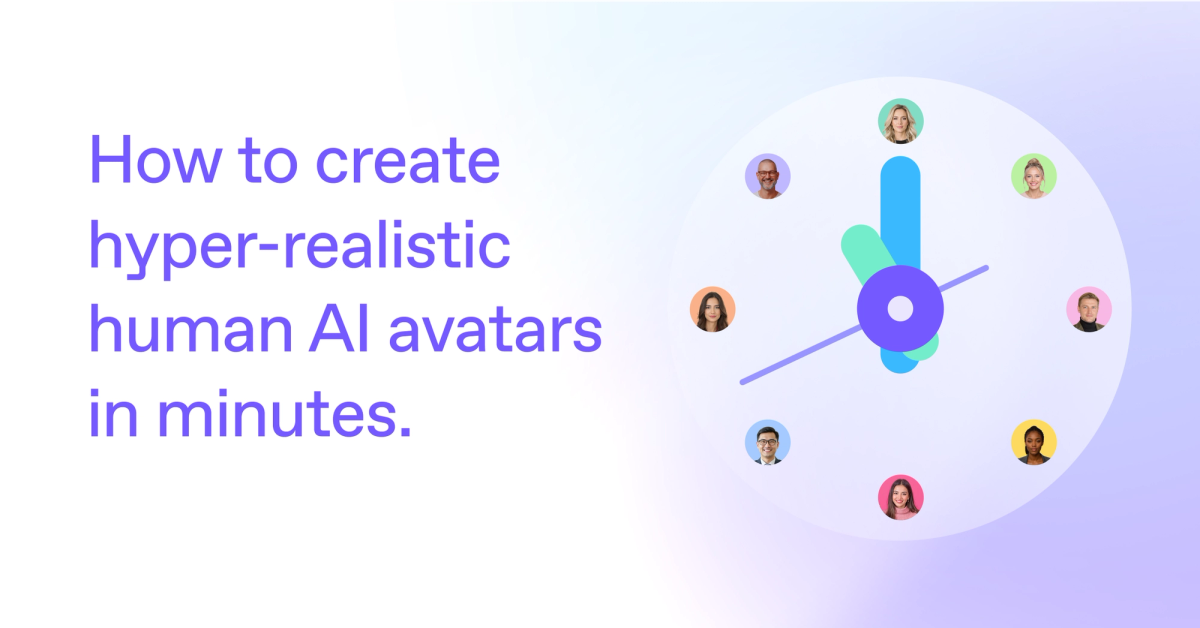 How to create hyper-realistic human AI avatars in minutes.